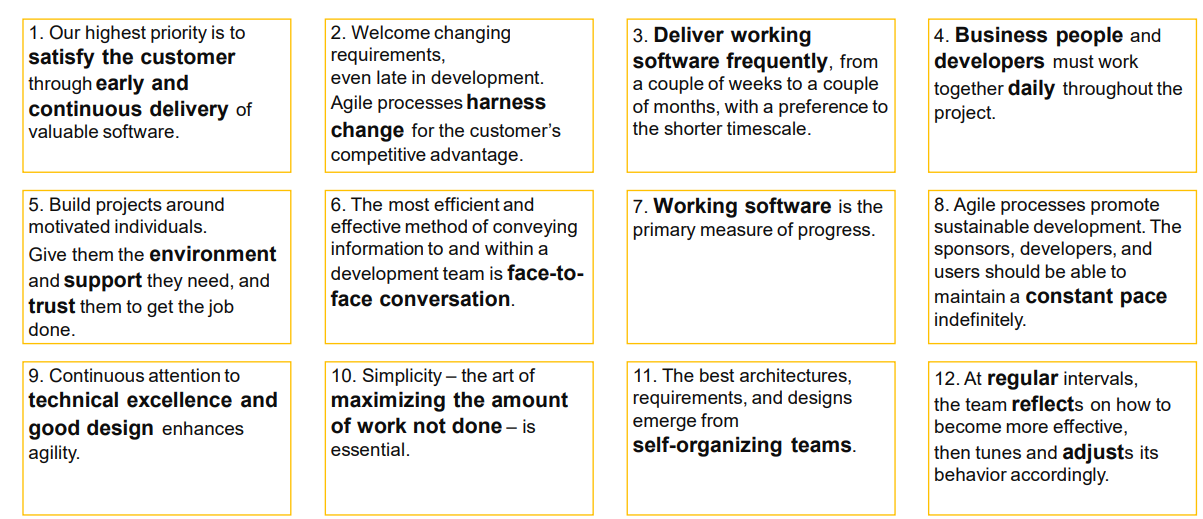 1. Our highest priority is to satisfy the customer through early and continuous delivery of valuable software.

2. Welcome changing requirements, even late in development. Agile processes harness change for the customer's competitive advantage.

3. Deliver working software frequently, from a couple of weeks to a couple of months, with a preference to the shorter timescale.

4. Business people and developers must work together daily throughout the project.

5. Build projects around motivated individuals. Give them the environment and support they need, and trust them to get the job done.

6. The most efficient and effective method of conveying information to and within a development team is face-to-face conversation.

7. Working software is the primary measure of progress.

8. Agile processes promote sustainable development. The sponsors, developers, and users should be able to maintain a constant pace indefinitely.

9. Continuous attention to technical excellence and good design enhances agility.

10. Simplicity – the art of maximizing the amount of work not done – is essential.

11. The best architectures, requirements, and designs emerge from self-organizing teams.

12. At regular intervals, the team reflects on how to become more effective, then tunes and adjusts its behavior accordingly.